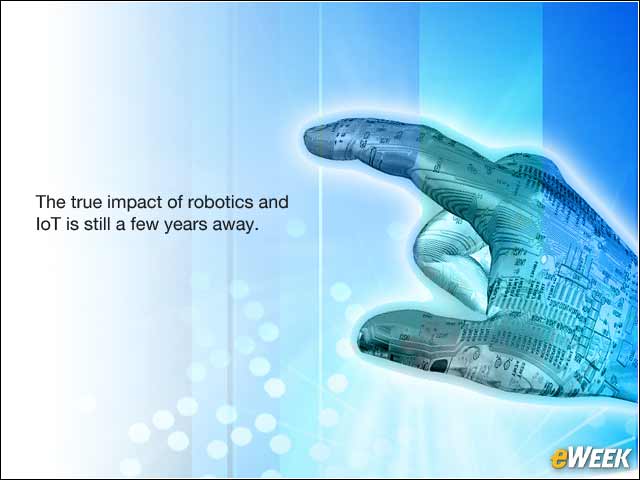 The true impact of robotics and IoT is still a few years away.

eWEEK